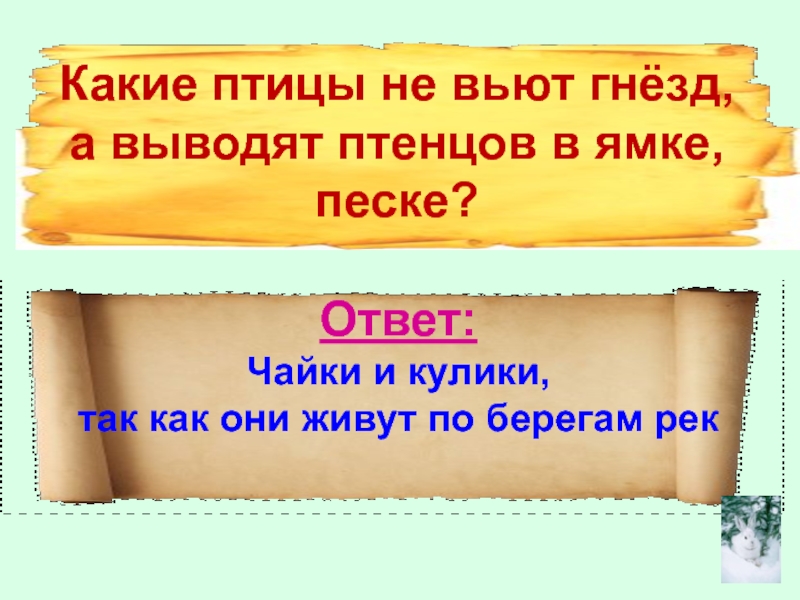 Какие птицы не вьют гнёзд, а выводят птенцов в ямке, песке?

Ответ:

Чайки и кулики,
так как они живут по берегам рек